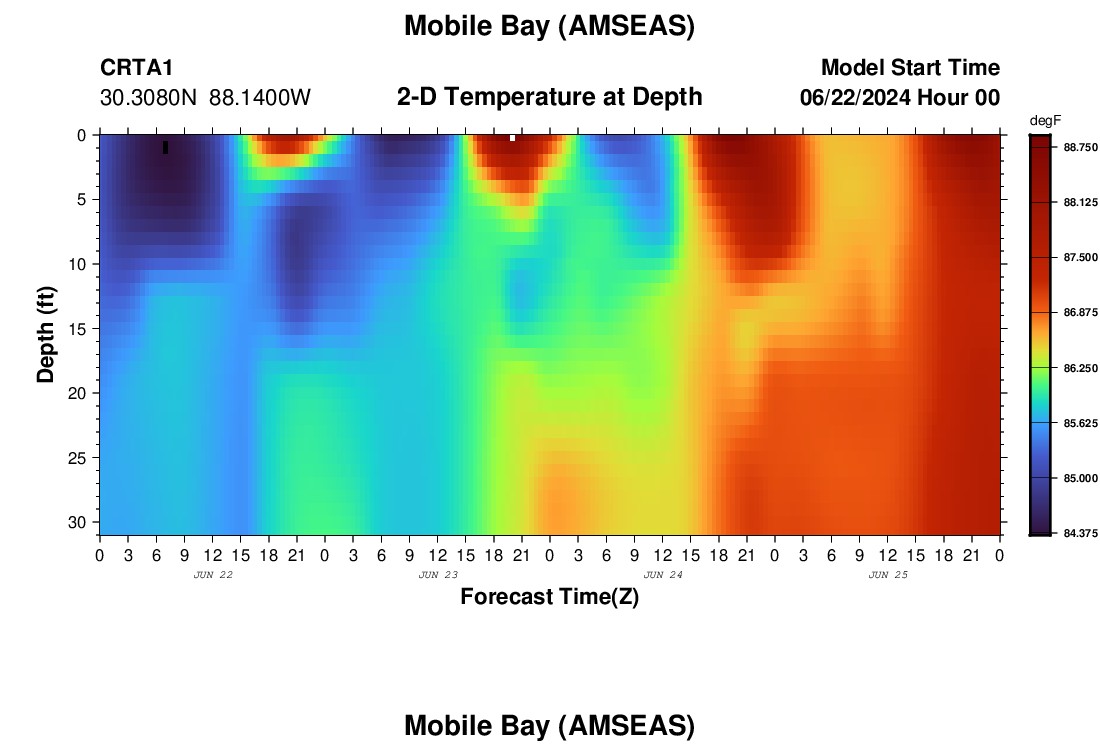 Mobile Bay (AMSEAS)

CRTA1
30.3080N 88.1400W

2-D Temperature at Depth

Model Start Time
06/22/2024 Hour 00

degF
88.750
88.125
87.500
86.875
86.250
85.625
85.000
84.375

Depth (ft)
0
5
10
15
20
25
30

0 3 6 9 12 15 18 21 0 3 6 9 12 15 18 21 0 3 6 9 12 15 18 21 0 3 6 9 12 15 18 21 0
JUN 22
JUN 23
JUN 24
JUN 25

Forecast Time(Z)

Mobile Bay (AMSEAS)